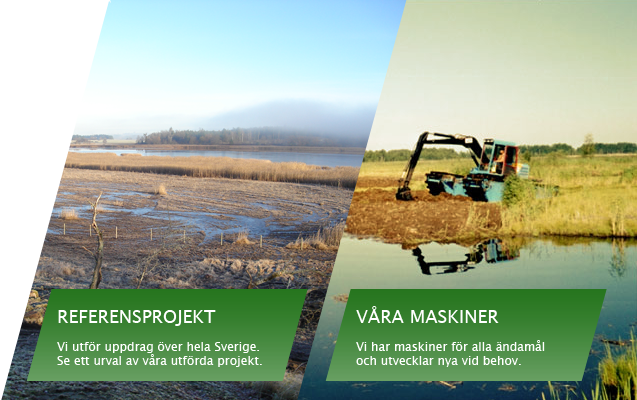 REFERENSPROJEKT

Vi utför uppdrag över hela Sverige. Se ett urval av våra utförda projekt.

VÅRA MASKINER

Vi har maskiner för alla ändamål och utvecklar nya vid behov.